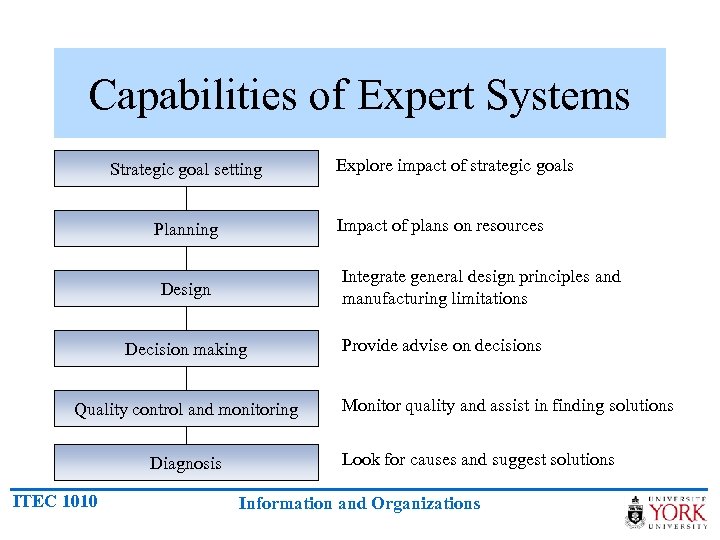 Capabilities of Expert Systems

Strategic goal setting

Explore impact of strategic goals

Planning

Impact of plans on resources

Design

Integrate general design principles and manufacturing limitations

Decision making

Provide advise on decisions

Quality control and monitoring

Monitor quality and assist in finding solutions

Diagnosis

Look for causes and suggest solutions

ITEC 1010

Information and Organizations

UNIVERSITÉ YORK UNIVERSITY